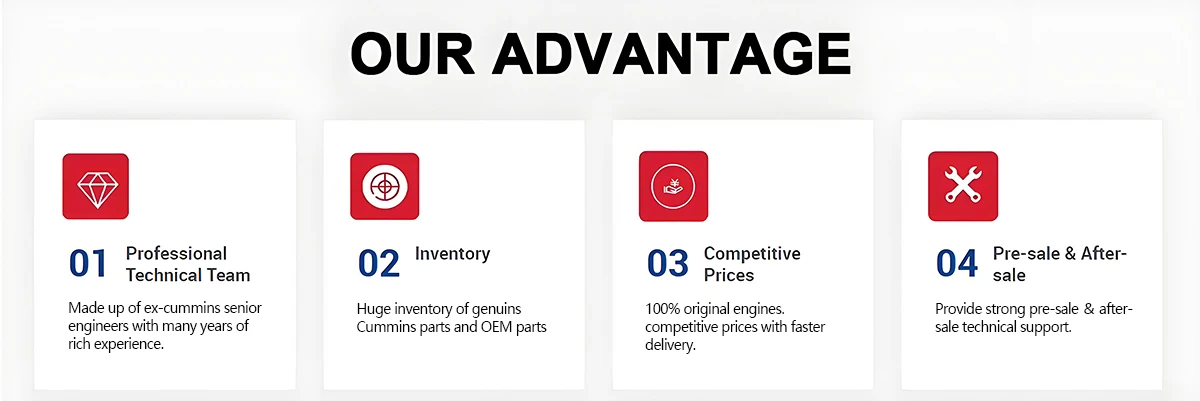 OUR ADVANTAGE

01 Professional Technical Team

Made up of ex-cummins senior engineers with many years of rich experience.

02 Inventory

Huge inventory of genuins Cummins parts and OEM parts

03 Competitive Prices

100% original engines. competitive prices with faster delivery.

04 Pre-sale & After-sale

Provide strong pre-sale & after-sale technical support.